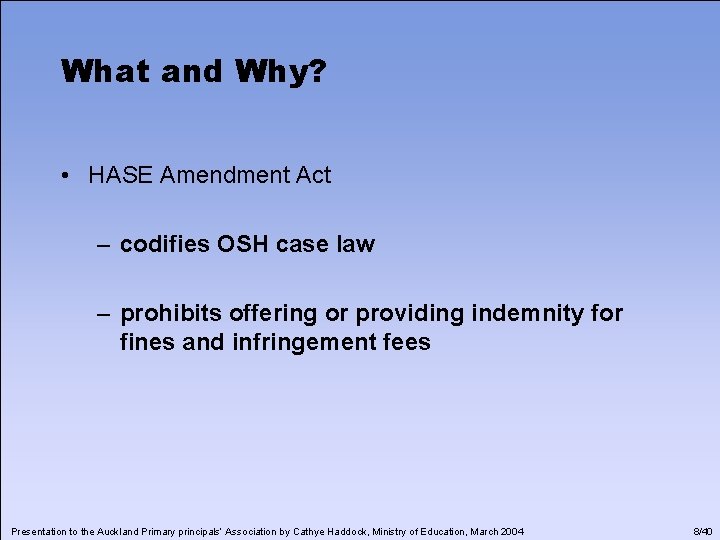 What and Why?

• HASE Amendment Act

– codifies OSH case law

– prohibits offering or providing indemnity for fines and infringement fees

Presentation to the Auckland Primary principals' Association by Cathye Haddock, Ministry of Education, March 2004

8/40